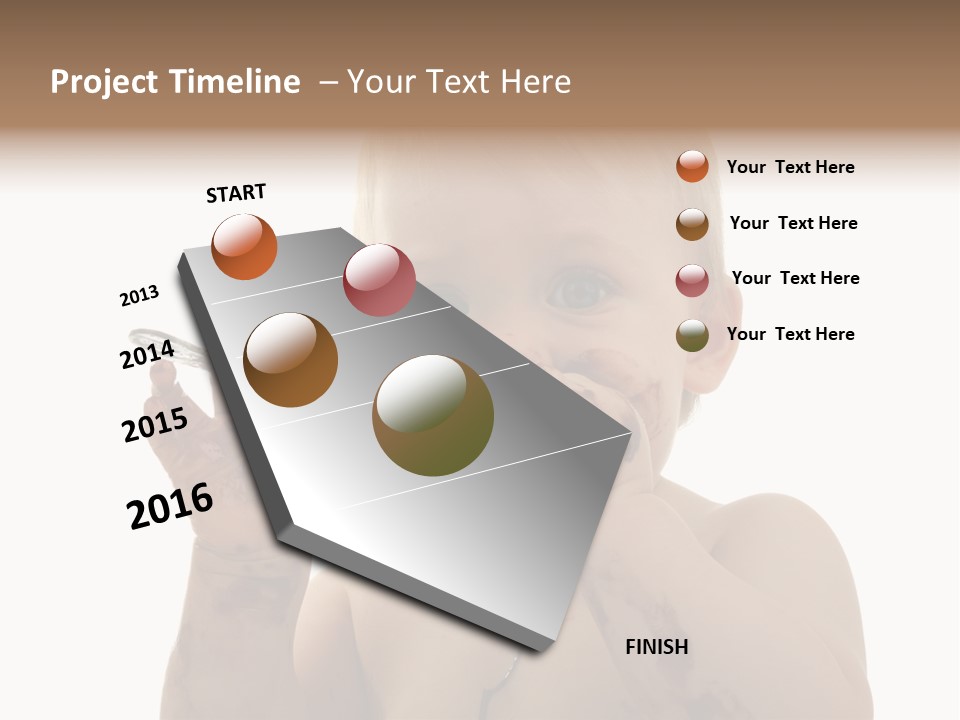 Project Timeline – Your Text Here

START

2013

2014

2015

2016

FINISH

Your Text Here

Your Text Here

Your Text Here

Your Text Here